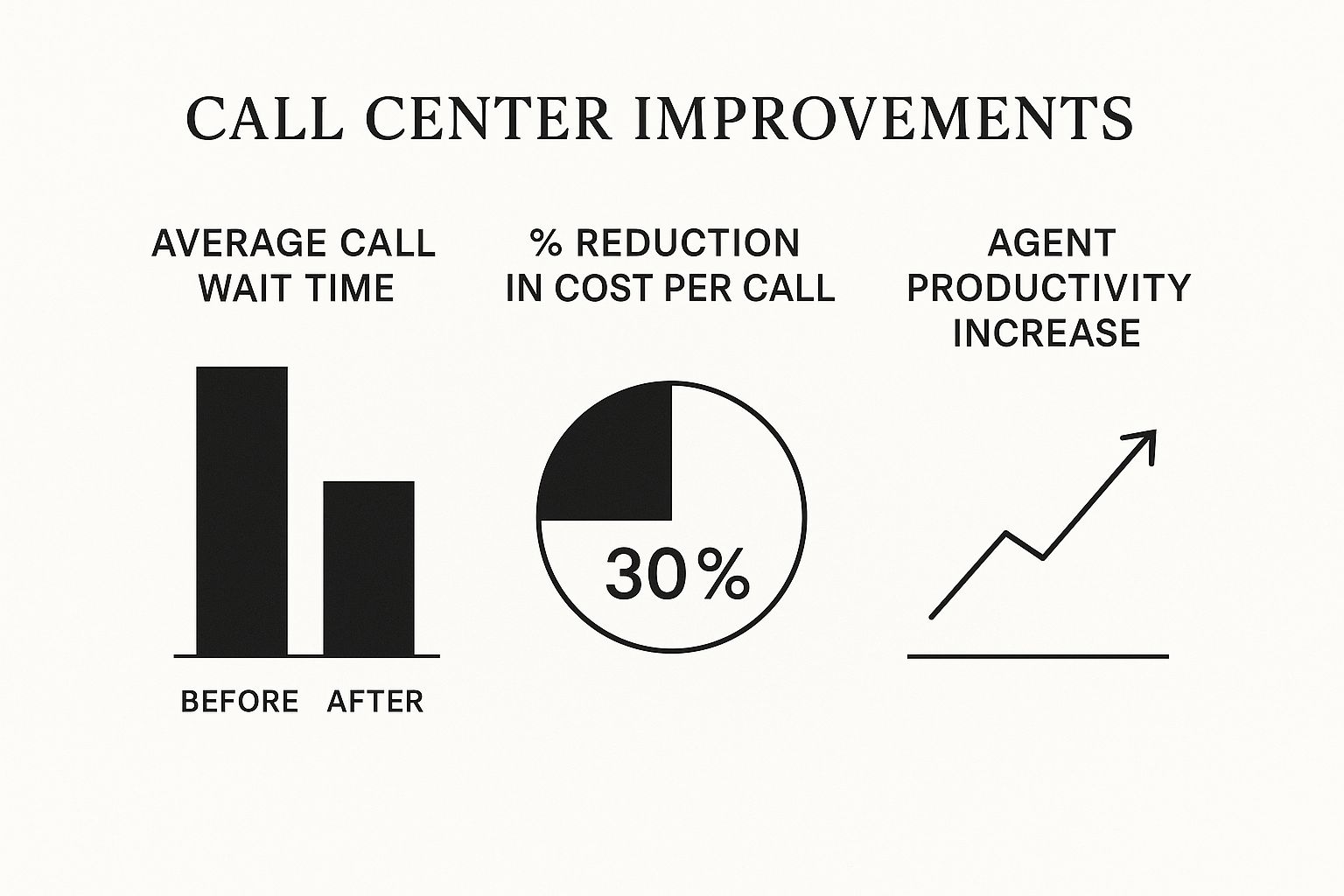 CALL CENTER IMPROVEMENTS

AVERAGE CALL WAIT TIME

BEFORE AFTER

% REDUCTION IN COST PER CALL

30%

AGENT PRODUCTIVITY INCREASE